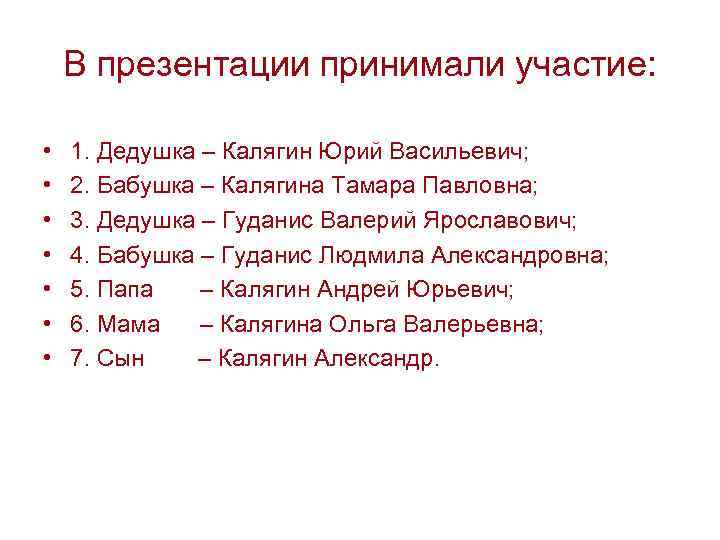 В презентации принимали участие:

• 1. Дедушка – Калягин Юрий Васильевич;
• 2. Бабушка – Калягина Тамара Павловна;
• 3. Дедушка – Гуданис Валерий Ярославович;
• 4. Бабушка – Гуданис Людмила Александровна;
• 5. Папа – Калягин Андрей Юрьевич;
• 6. Мама – Калягина Ольга Валерьевна;
• 7. Сын – Калягин Александр.